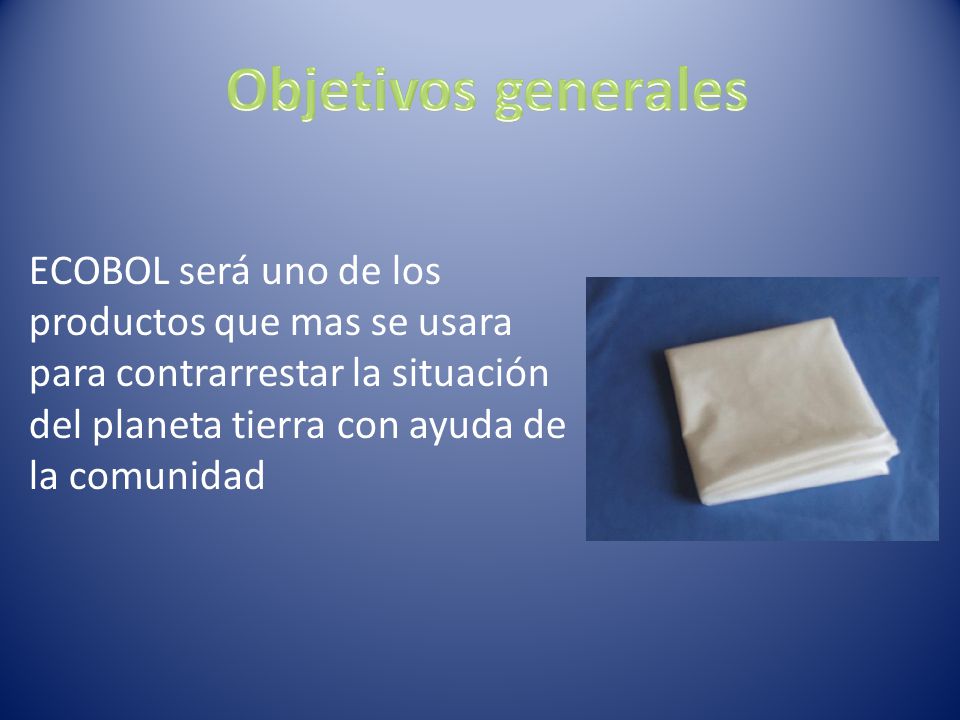 Objetivos generales

ECOBOL será uno de los productos que mas se usara para contrarrestar la situación del planeta tierra con ayuda de la comunidad